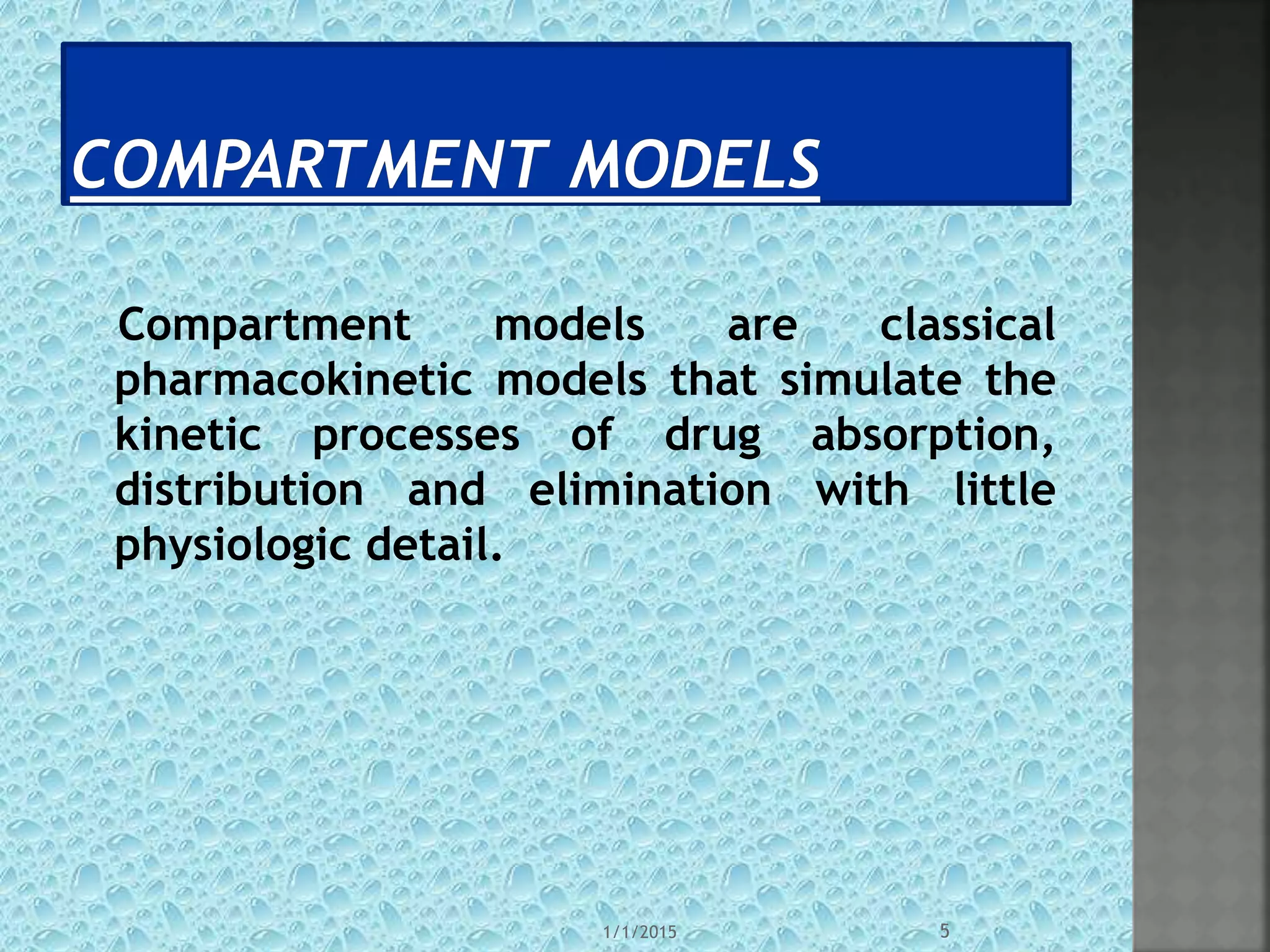 COMPARTMENT MODELS

Compartment models are classical pharmacokinetic models that simulate the kinetic processes of drug absorption, distribution and elimination with little physiologic detail.

1/1/2015

5